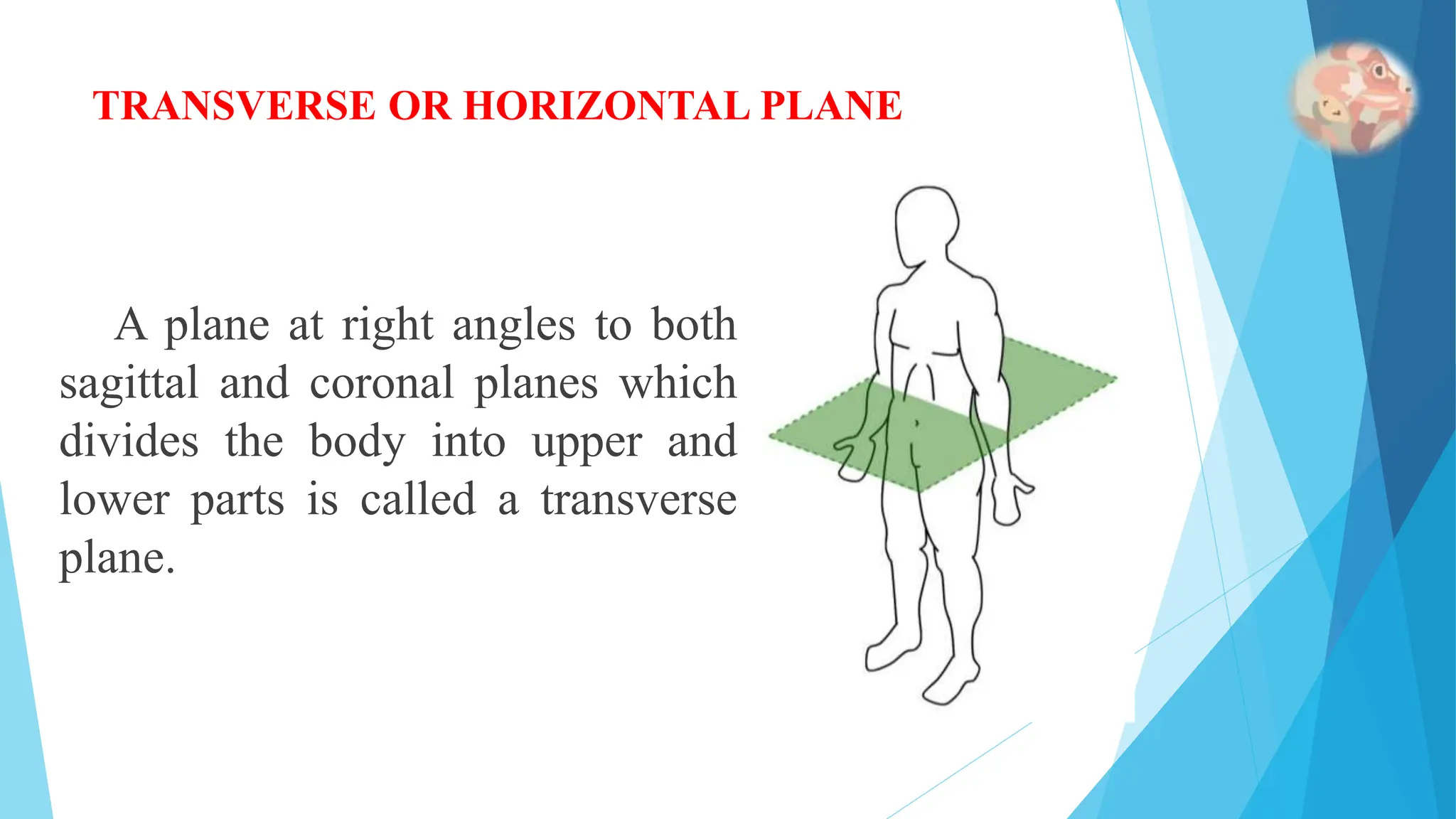 TRANSVERSE OR HORIZONTAL PLANE

A plane at right angles to both sagittal and coronal planes which divides the body into upper and lower parts is called a transverse plane.